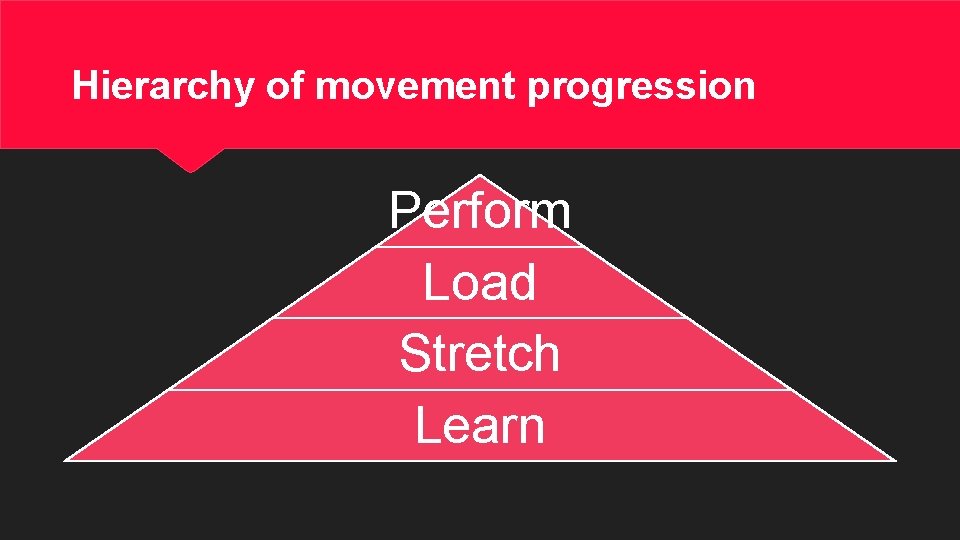 Hierarchy of movement progression

Perform
Load
Stretch
Learn